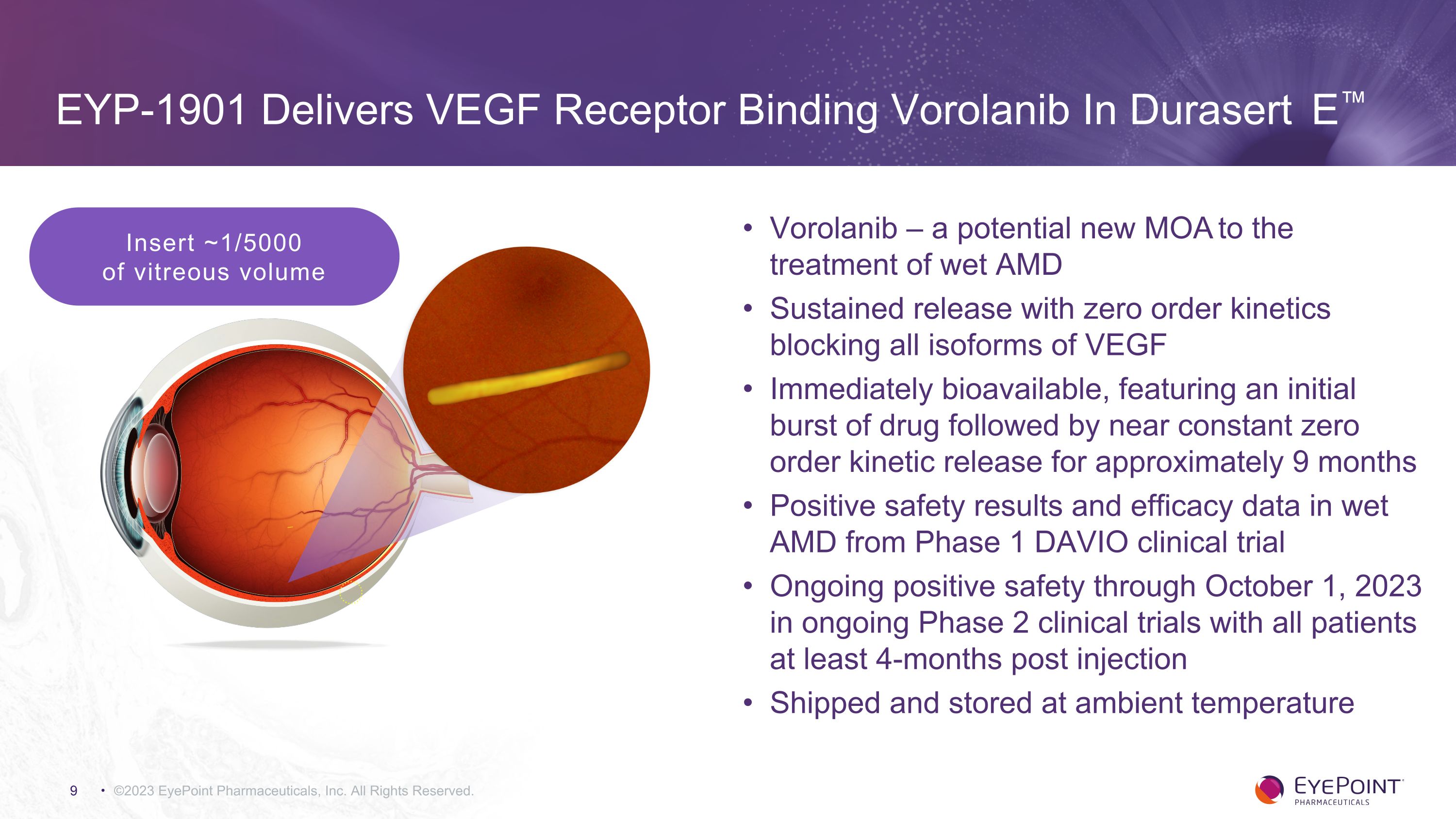 EYP-1901 Delivers VEGF Receptor Binding Vorolanib In Durasert E™

Insert ~1/5000 of vitreous volume

• Vorolanib – a potential new MOA to the treatment of wet AMD
• Sustained release with zero order kinetics blocking all isoforms of VEGF
• Immediately bioavailable, featuring an initial burst of drug followed by near constant zero order kinetic release for approximately 9 months
• Positive safety results and efficacy data in wet AMD from Phase 1 DAVIO clinical trial
• Ongoing positive safety through October 1, 2023 in ongoing Phase 2 clinical trials with all patients at least 4-months post injection
• Shipped and stored at ambient temperature

9 • ©2023 EyePoint Pharmaceuticals, Inc. All Rights Reserved.

EYEPOINT PHARMACEUTICALS